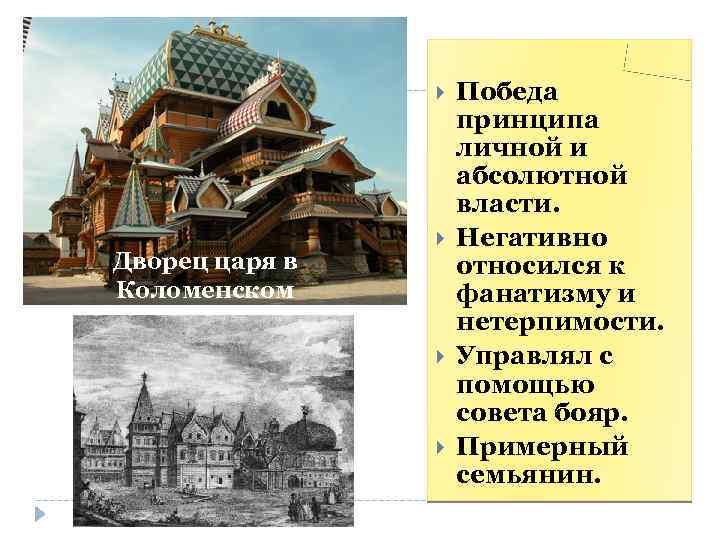 Дворец царя в Коломенском

Победа принципа личной и абсолютной власти.

Негативно относился к фанатизму и нетерпимости.

Управлял с помощью совета бояр.

Примерный семьянин.